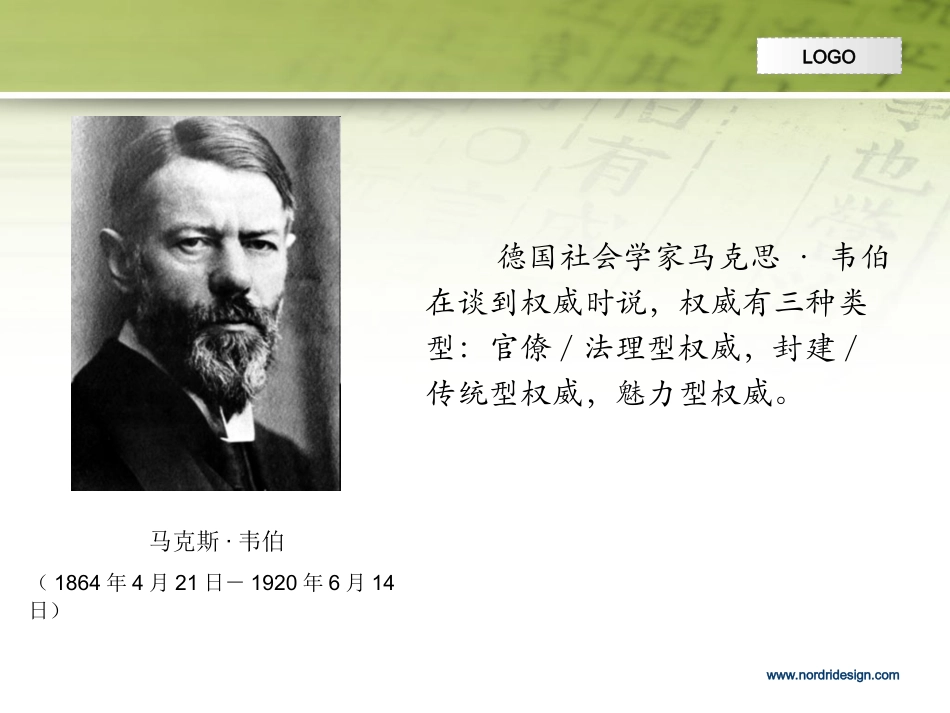 LOGO

德国社会学家马克思 · 韦伯在谈到权威时说，权威有三种类型：官僚 / 法理型权威，封建 / 传统型权威，魅力型权威。

马克斯 · 韦伯

（ 1864 年 4 月 21 日－ 1920 年 6 月 14 日）

www.nordridesign.com